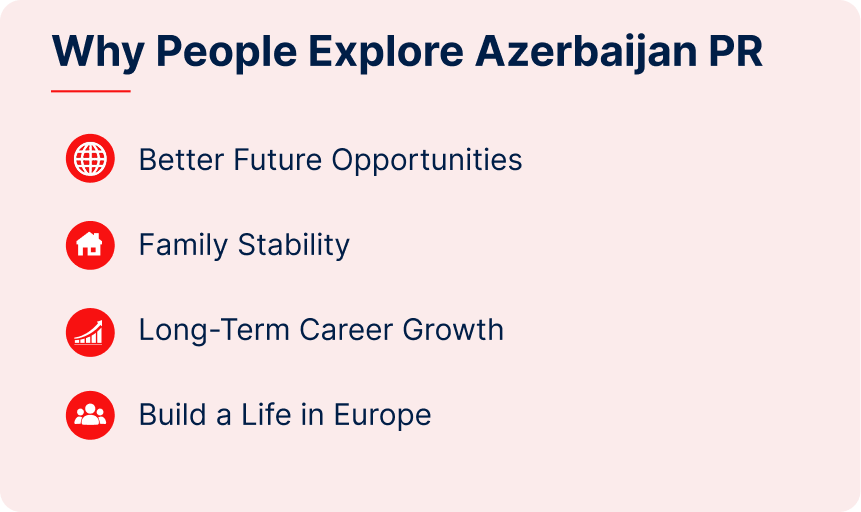 Why People Explore Azerbaijan PR

Better Future Opportunities

Family Stability

Long-Term Career Growth

Build a Life in Europe